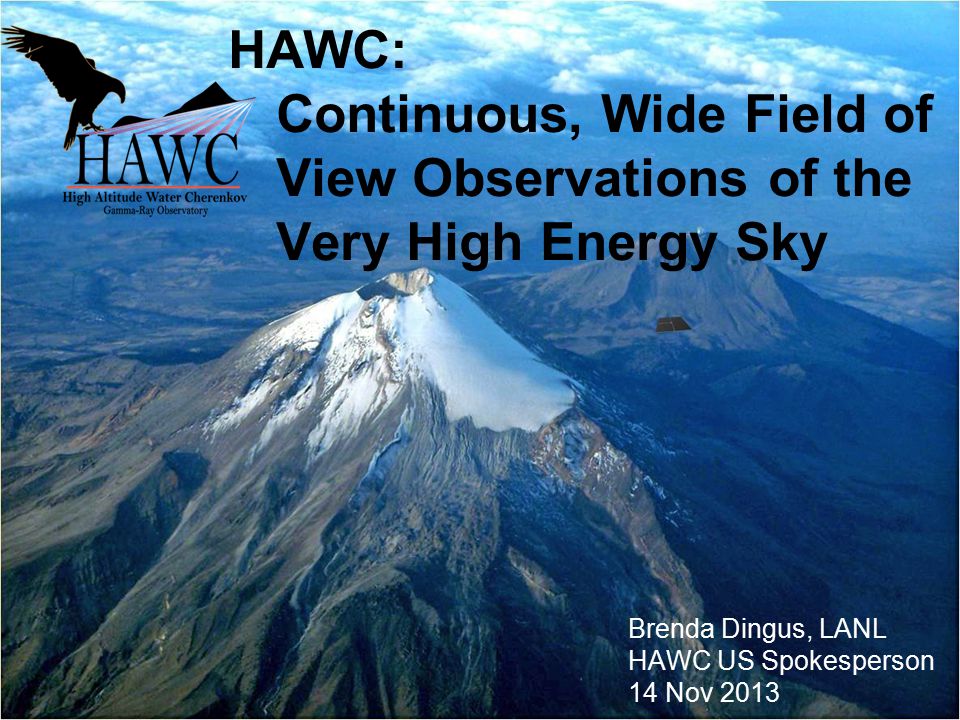 HAWC
High Altitude Water Cherenkov
Gamma-Ray Observatory

HAWC:
Continuous, Wide Field of View Observations of the Very High Energy Sky

Brenda Dingus, LANL
HAWC US Spokesperson
14 Nov 2013